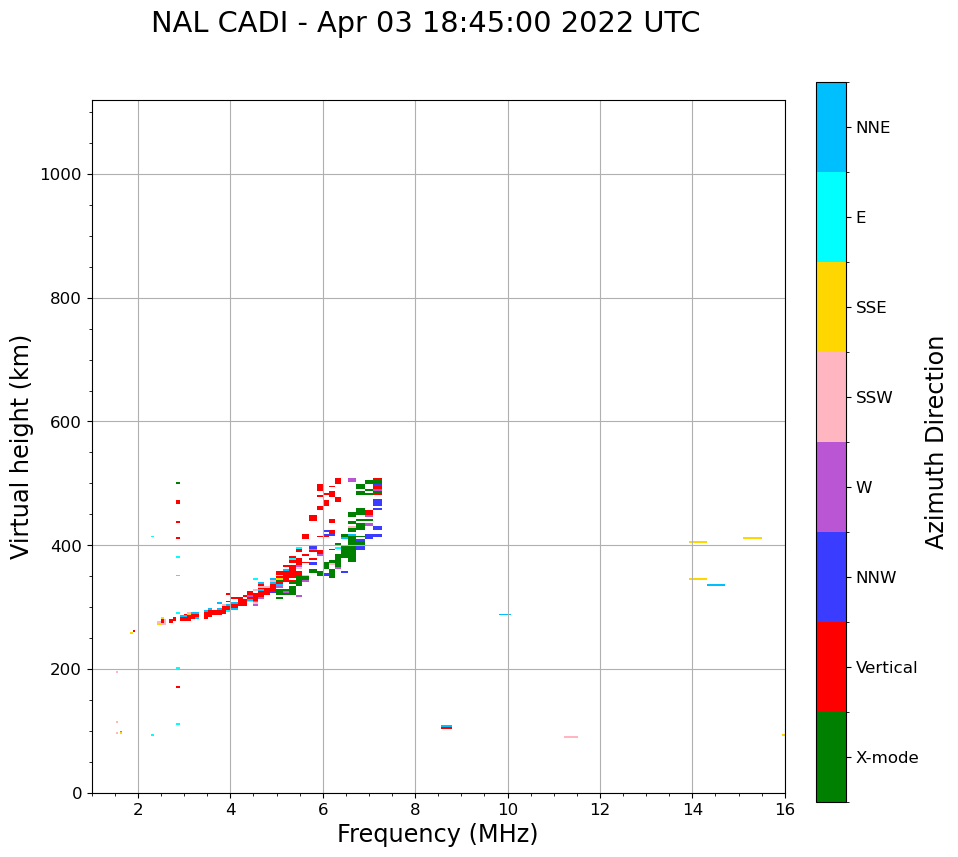 NAL CADI - Apr 03 18:45:00 2022 UTC

Virtual height (km)

1000
800
600
400
200
0

2
4
6
8
10
12
14
16

Frequency (MHz)

NNE
E
SSE
SSW
W
NNW
Vertical
X-mode

Azimuth Direction